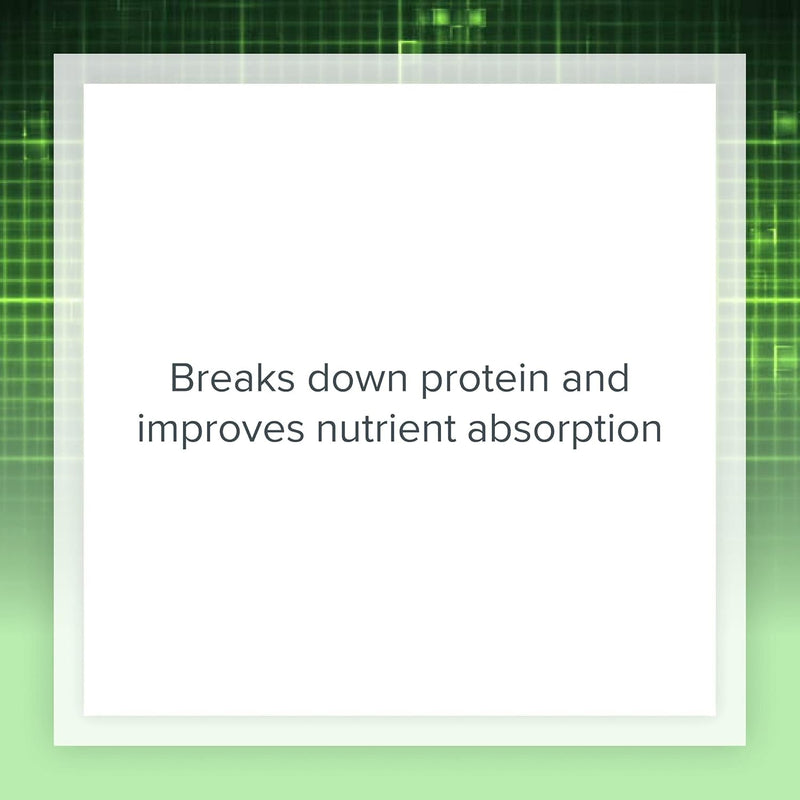 Breaks down protein and improves nutrient absorption